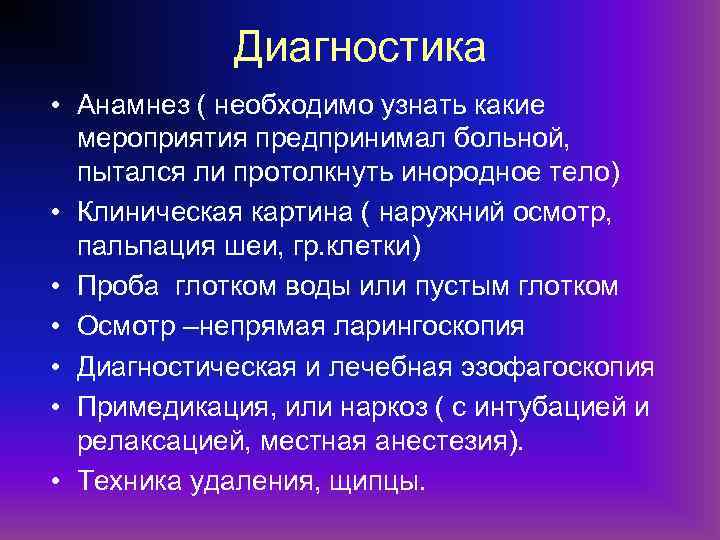 Диагностика

• Анамнез ( необходимо узнать какие мероприятия предпринимал больной, пытался ли протолкнуть инородное тело)
• Клиническая картина ( наружний осмотр, пальпация шеи, гр.клетки)
• Проба глотком воды или пустым глотком
• Осмотр –непрямая ларингоскопия
• Диагностическая и лечебная эзофагоскопия
• Примедикация, или наркоз ( с интубацией и релаксацией, местная анестезия).
• Техника удаления, щипцы.